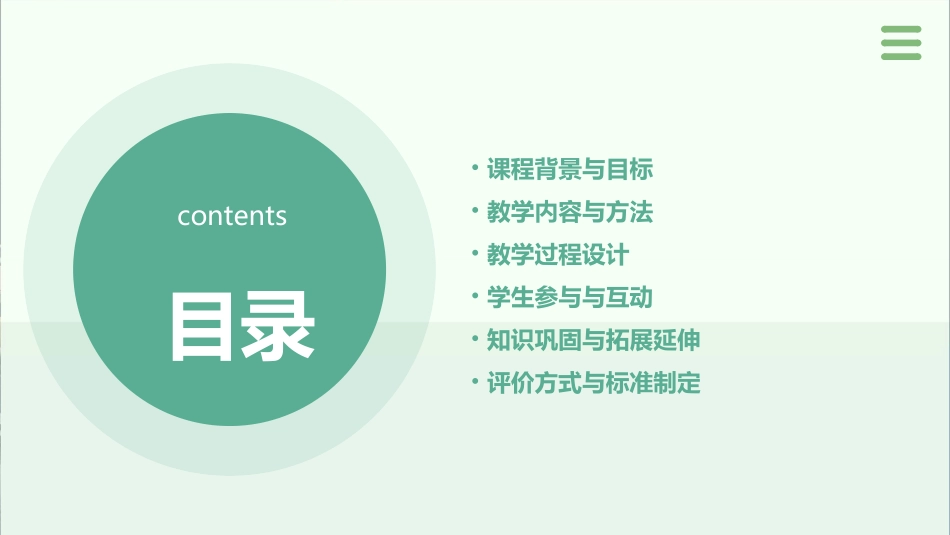 contents

目录

• 课程背景与目标
• 教学内容与方法
• 教学过程设计
• 学生参与与互动
• 知识巩固与拓展延伸
• 评价方式与标准制定